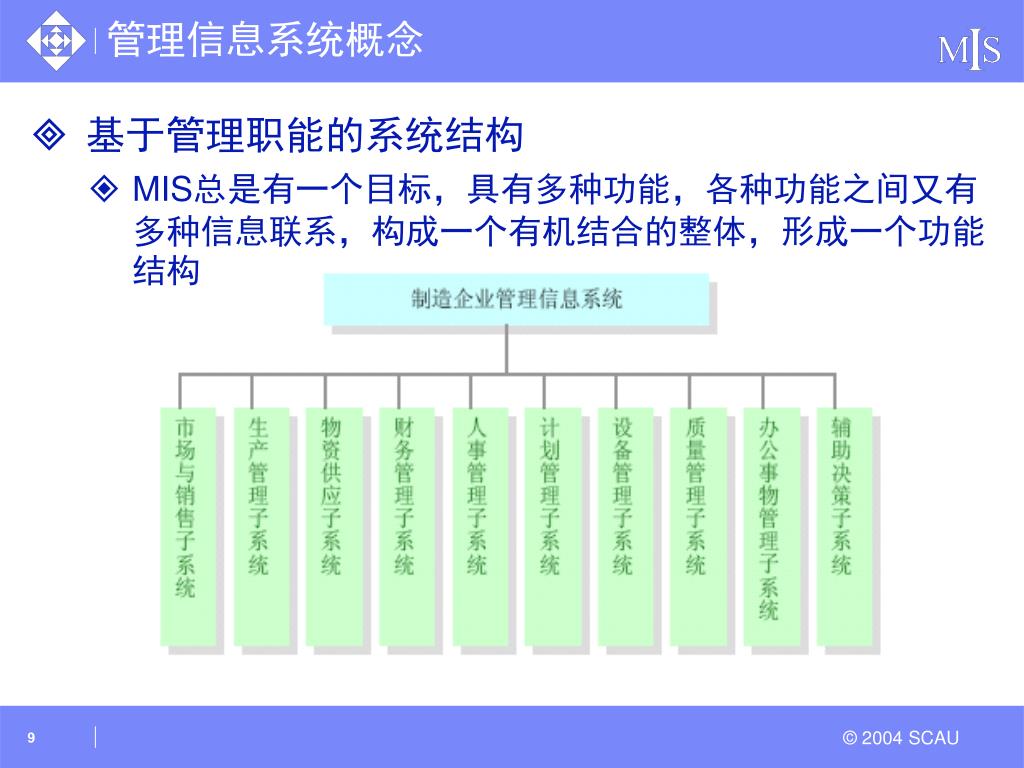 管理信息系统概念

MIS

基于管理职能的系统结构

MIS总是有一个目标，具有多种功能，各种功能之间又有多种信息联系，构成一个有机结合的整体，形成一个功能结构

制造企业管理信息系统

市场与销售子系统

生产管理子系统

物资供应子系统

财务管理子系统

人事管理子系统

计划管理子系统

设备管理子系统

质量管理子系统

办公事物管理子系统

辅助决策子系统

9

© 2004 SCAU